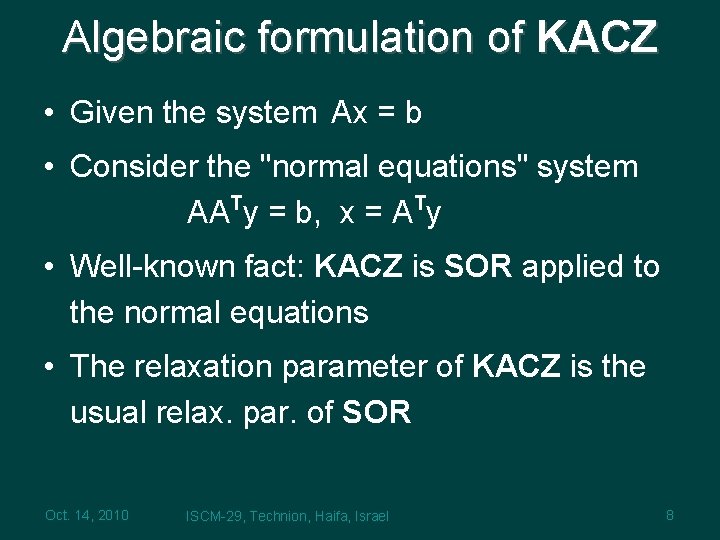 Algebraic formulation of KACZ

• Given the system $Ax = b$

• Consider the "normal equations" system
$AA^Ty = b$, $x = A^Ty$

• Well-known fact: KACZ is SOR applied to the normal equations

• The relaxation parameter of KACZ is the usual relax. par. of SOR

Oct. 14, 2010 ISCM-29, Technion, Haifa, Israel 8